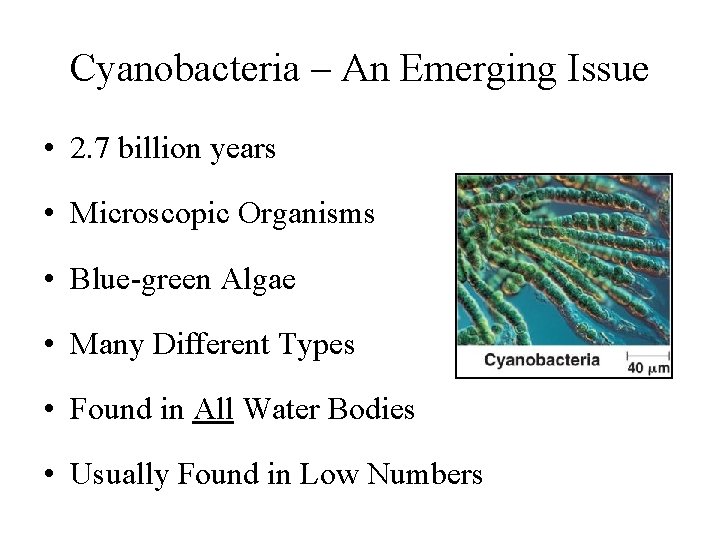 Cyanobacteria – An Emerging Issue

• 2.7 billion years

• Microscopic Organisms

• Blue-green Algae

• Many Different Types

• Found in All Water Bodies

• Usually Found in Low Numbers

Cyanobacteria

40 $\mu$m